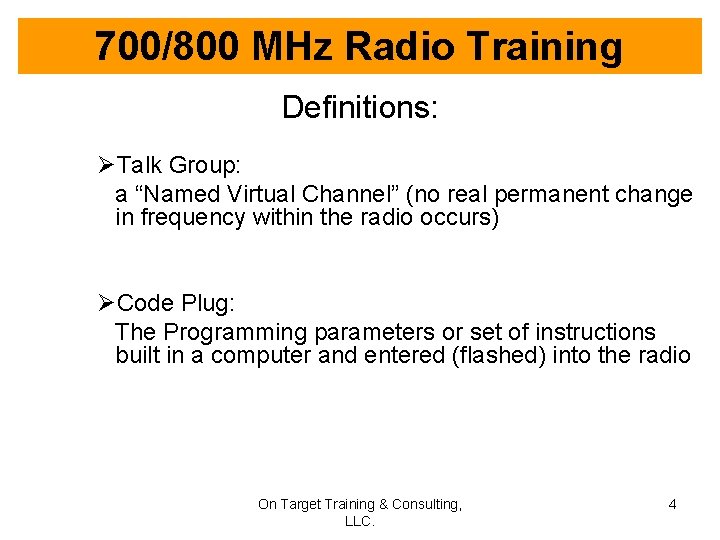 700/800 MHz Radio Training

Definitions:

➢Talk Group:
a “Named Virtual Channel” (no real permanent change in frequency within the radio occurs)

➢Code Plug:
The Programming parameters or set of instructions built in a computer and entered (flashed) into the radio

On Target Training & Consulting, LLC.

4